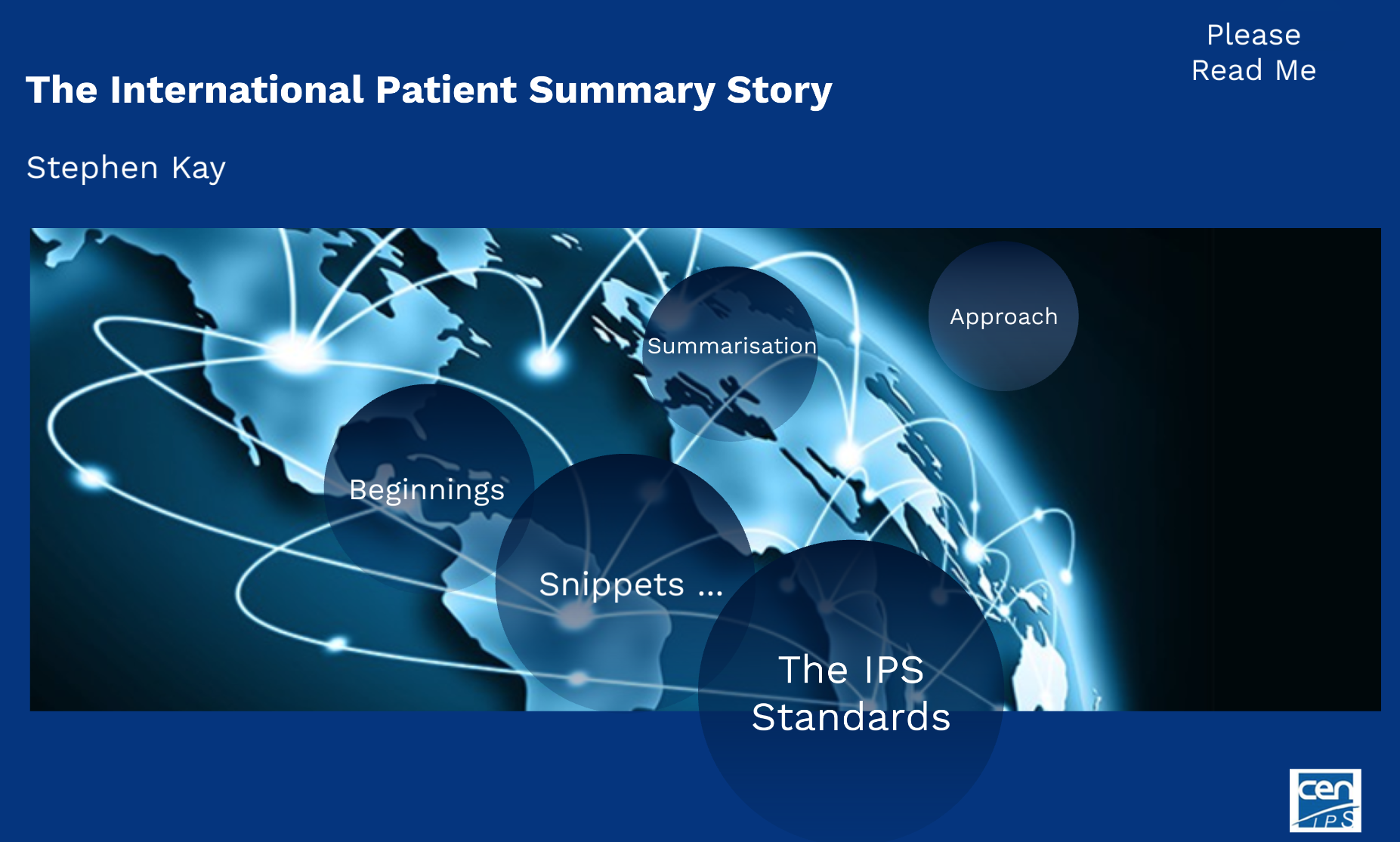 Please Read Me

The International Patient Summary Story

Stephen Kay

Summarisation

Approach

Beginnings

Snippets ...

The IPS Standards

cen IPS